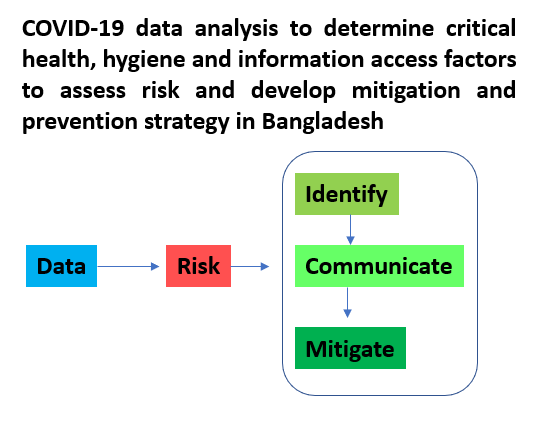 COVID-19 data analysis to determine critical health, hygiene and information access factors to assess risk and develop mitigation and prevention strategy in Bangladesh

Data

Risk

Identify

Communicate

Mitigate